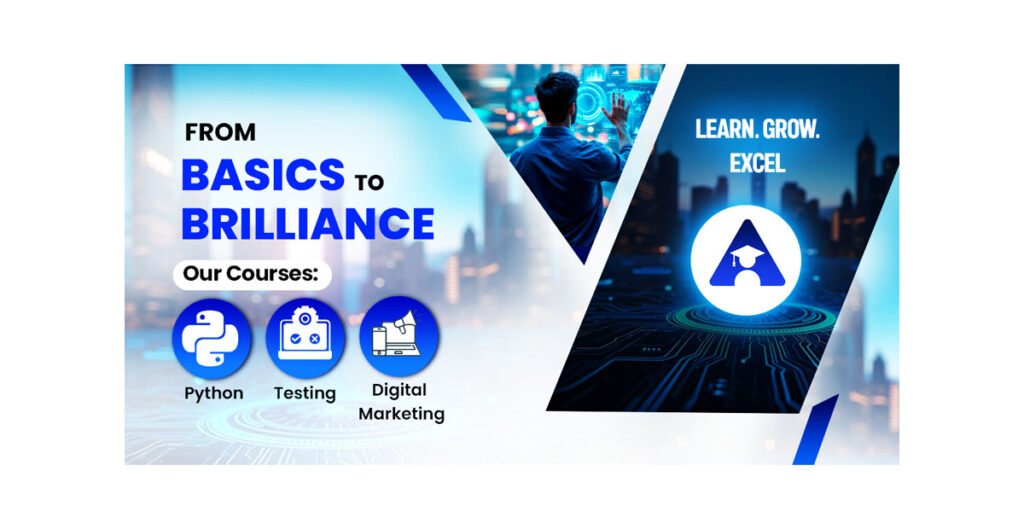 FROM
BASICS TO
BRILLIANCE

Our Courses:

Python

Testing

Digital Marketing

LEARN. GROW. EXCEL